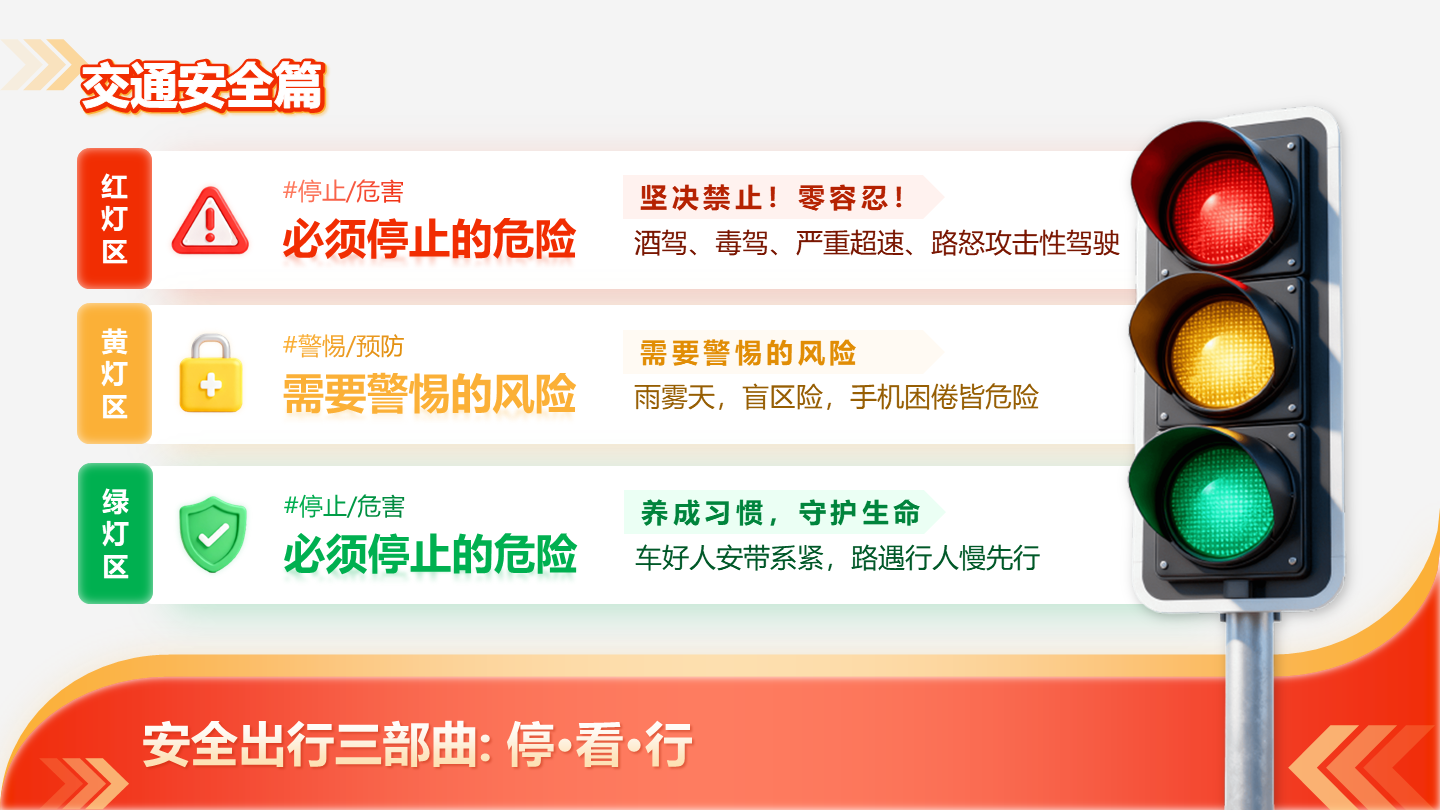 交通安全篇

红灯区

#停止/危害
必须停止的危险

坚决禁止！零容忍！
酒驾、毒驾、严重超速、路怒攻击性驾驶

黄灯区

#警惕/预防
需要警惕的风险

需要警惕的风险
雨雾天，盲区险，手机困倦皆危险

绿灯区

#停止/危害
必须停止的危险

养成习惯，守护生命
车好人安带系紧，路遇行人慢先行

安全出行三部曲: 停•看•行